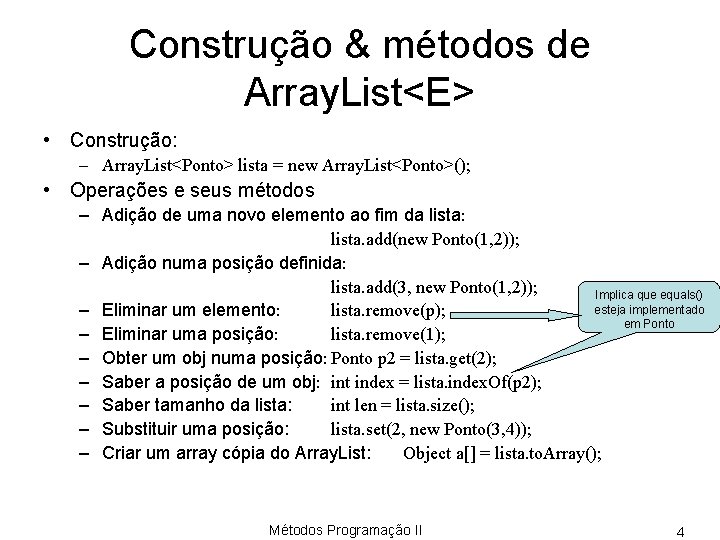 Construção & métodos de ArrayList<E>

• Construção:
– ArrayList<Ponto> lista = new ArrayList<Ponto>();

• Operações e seus métodos
– Adição de uma novo elemento ao fim da lista:
lista.add(new Ponto(1,2));
– Adição numa posição definida:
lista.add(3, new Ponto(1,2));
– Eliminar um elemento: lista.remove(p);
– Eliminar uma posição: lista.remove(1);
– Obter um obj numa posição: Ponto p2 = lista.get(2);
– Saber a posição de um obj: int index = lista.indexOf(p2);
– Saber tamanho da lista: int len = lista.size();
– Substituir uma posição: lista.set(2, new Ponto(3,4));
– Criar um array cópia do ArrayList: Object a[] = lista.toArray();

Implica que equals() esteja implementado em Ponto

Métodos Programação II

4